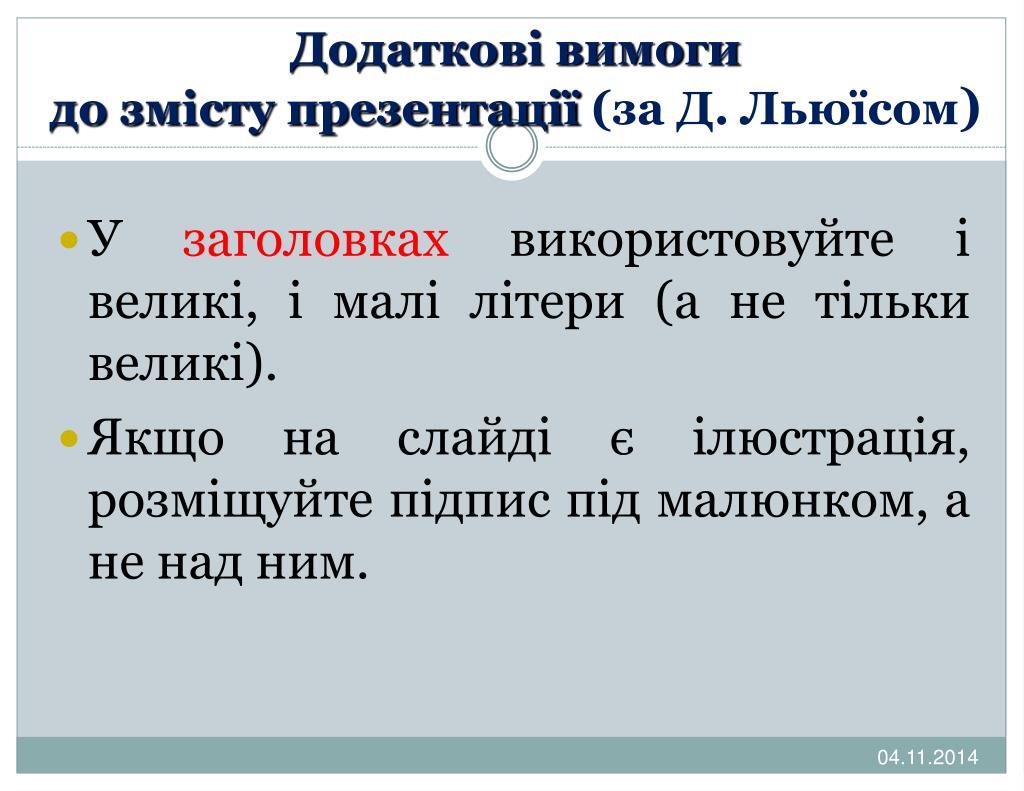 Додаткові вимоги
до змісту презентації (за Д. Льюїсом)

У заголовках використовуйте і великі, і малі літери (а не тільки великі).

Якщо на слайді є ілюстрація, розміщуйте підпис під малюнком, а не над ним.

04.11.2014